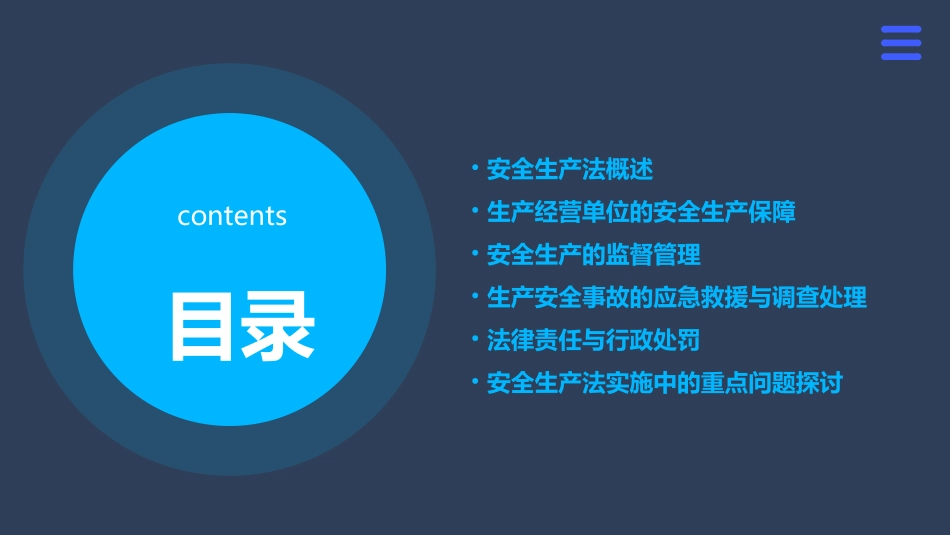 contents

目录

• 安全生产法概述
• 生产经营单位的安全生产保障
• 安全生产的监督管理
• 生产安全事故的应急救援与调查处理
• 法律责任与行政处罚
• 安全生产法实施中的重点问题探讨